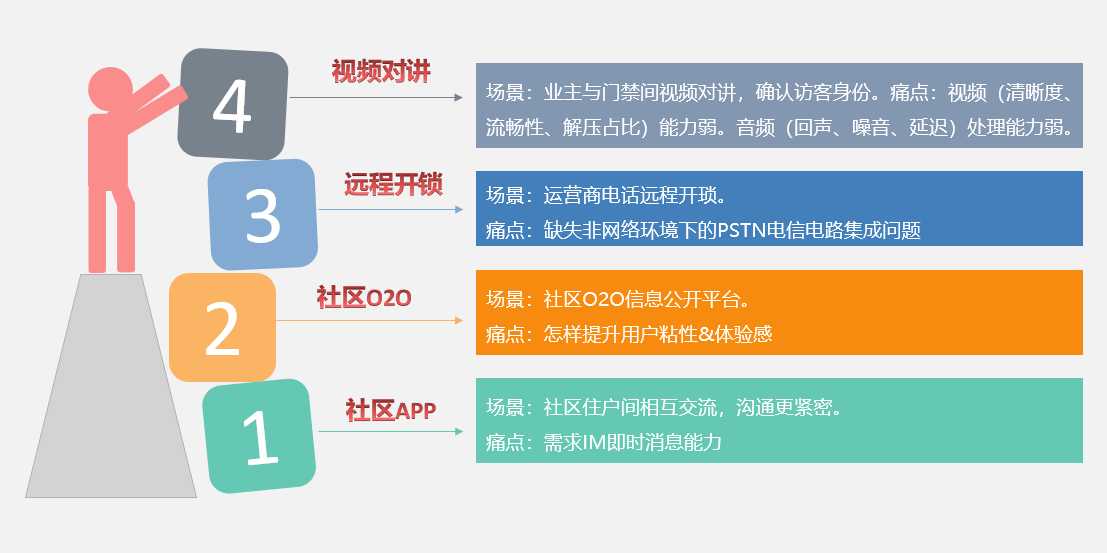 4

视频对讲

场景：业主与门禁间视频对讲，确认访客身份。痛点：视频（清晰度、流畅性、解压占比）能力弱。音频（回声、噪音、延迟）处理能力弱。

3

远程开锁

场景：运营商电话远程开琐。
痛点：缺失非网络环境下的PSTN电信电路集成问题

2

社区O2O

场景：社区O2O信息公开平台。
痛点：怎样提升用户粘性&体验感

1

社区APP

场景：社区住户间相互交流，沟通更紧密。
痛点：需求IM即时消息能力